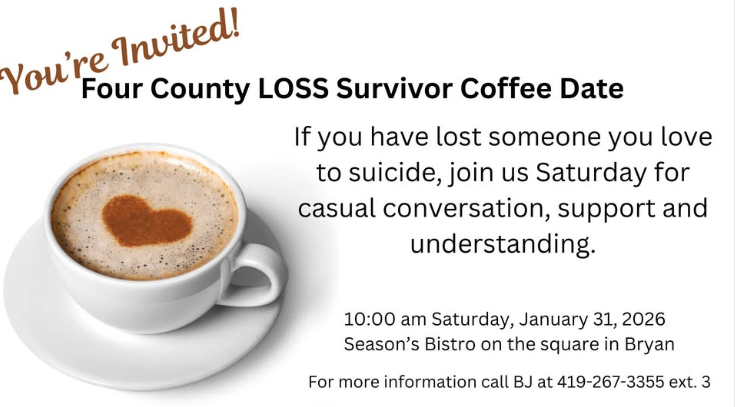 You're Invited!

Four County LOSS Survivor Coffee Date

If you have lost someone you love to suicide, join us Saturday for casual conversation, support and understanding.

10:00 am Saturday, January 31, 2026
Season's Bistro on the square in Bryan

For more information call BJ at 419-267-3355 ext. 3